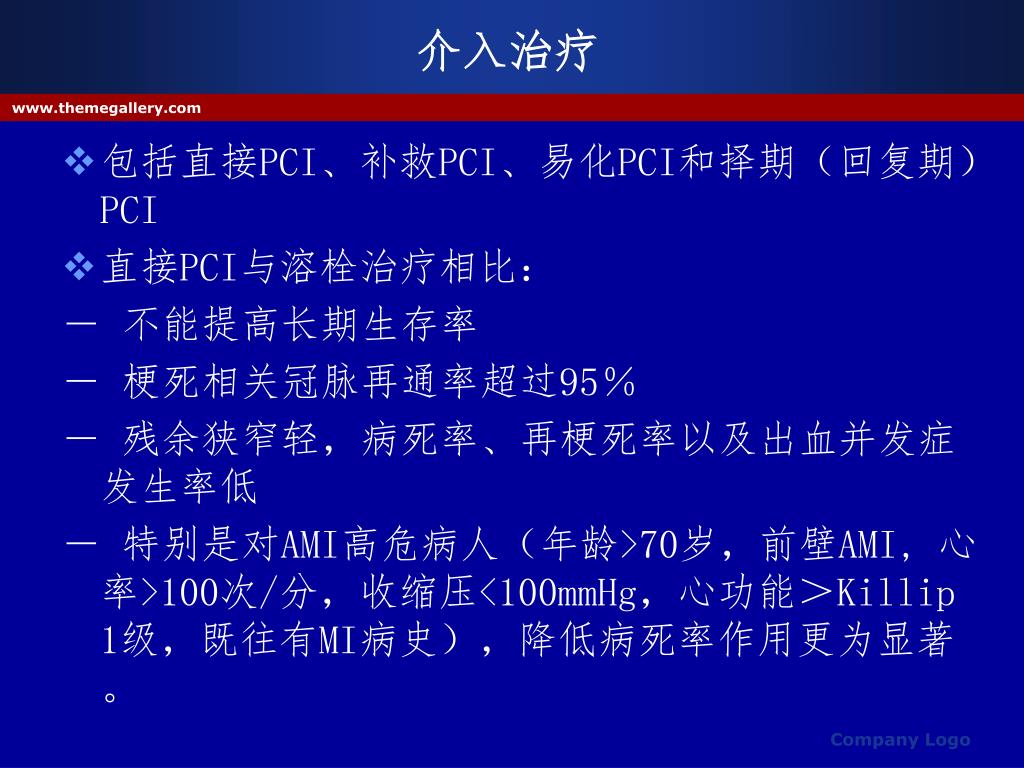 介入治疗

www.themegallery.com

❖包括直接PCI、补救PCI、易化PCI和择期（回复期）PCI

❖直接PCI与溶栓治疗相比：

－ 不能提高长期生存率

－ 梗死相关冠脉再通率超过95％

－ 残余狭窄轻，病死率、再梗死率以及出血并发症发生率低

－ 特别是对AMI高危病人（年龄>70岁，前壁AMI，心率>100次/分，收缩压<100mmHg，心功能＞Killip 1级，既往有MI病史），降低病死率作用更为显著。

Company Logo